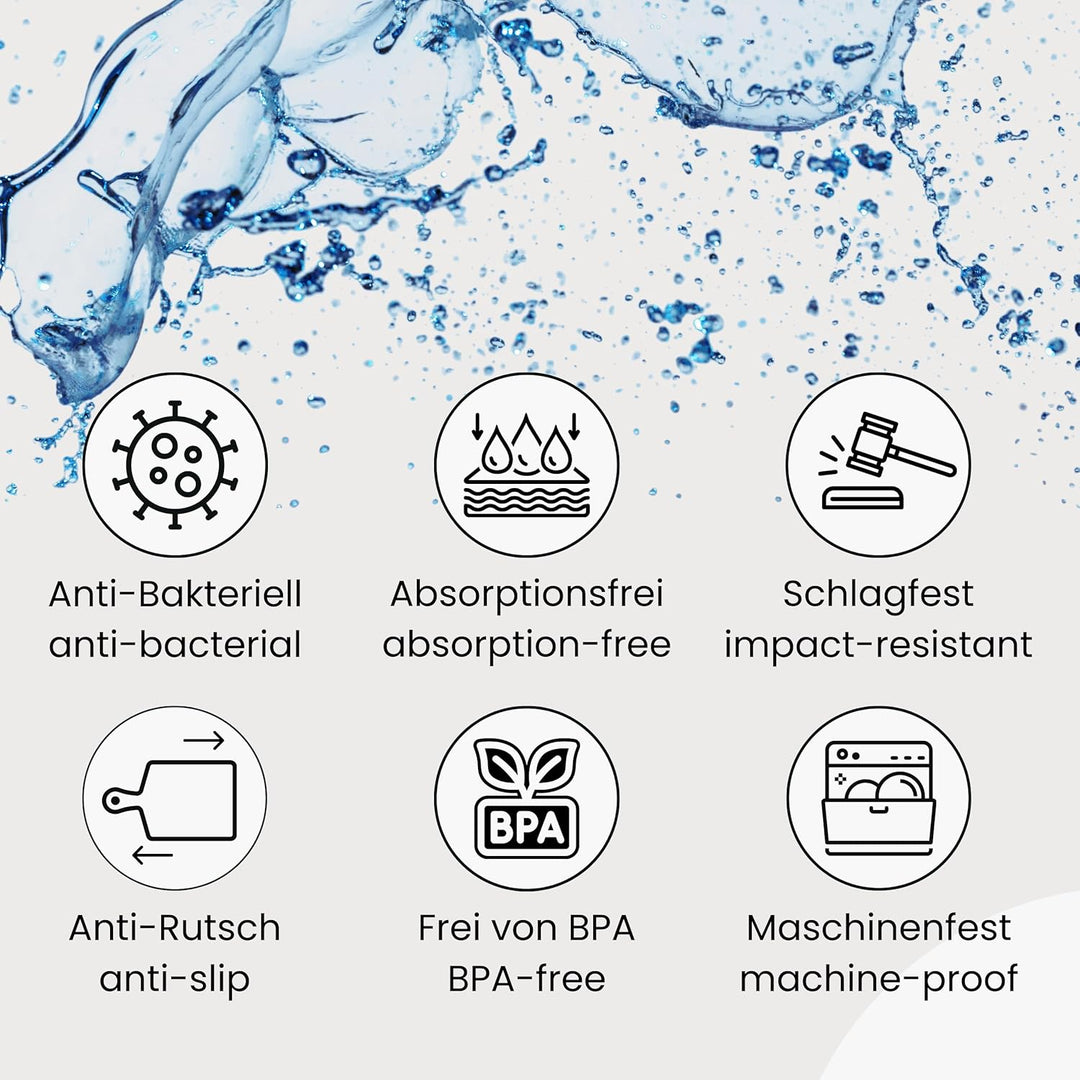 Anti-Bakteriell
anti-bacterial

Absorptionsfrei
absorption-free

Schlagfest
impact-resistant

Anti-Rutsch
anti-slip

BPA

Frei von BPA
BPA-free

Maschinenfest
machine-proof